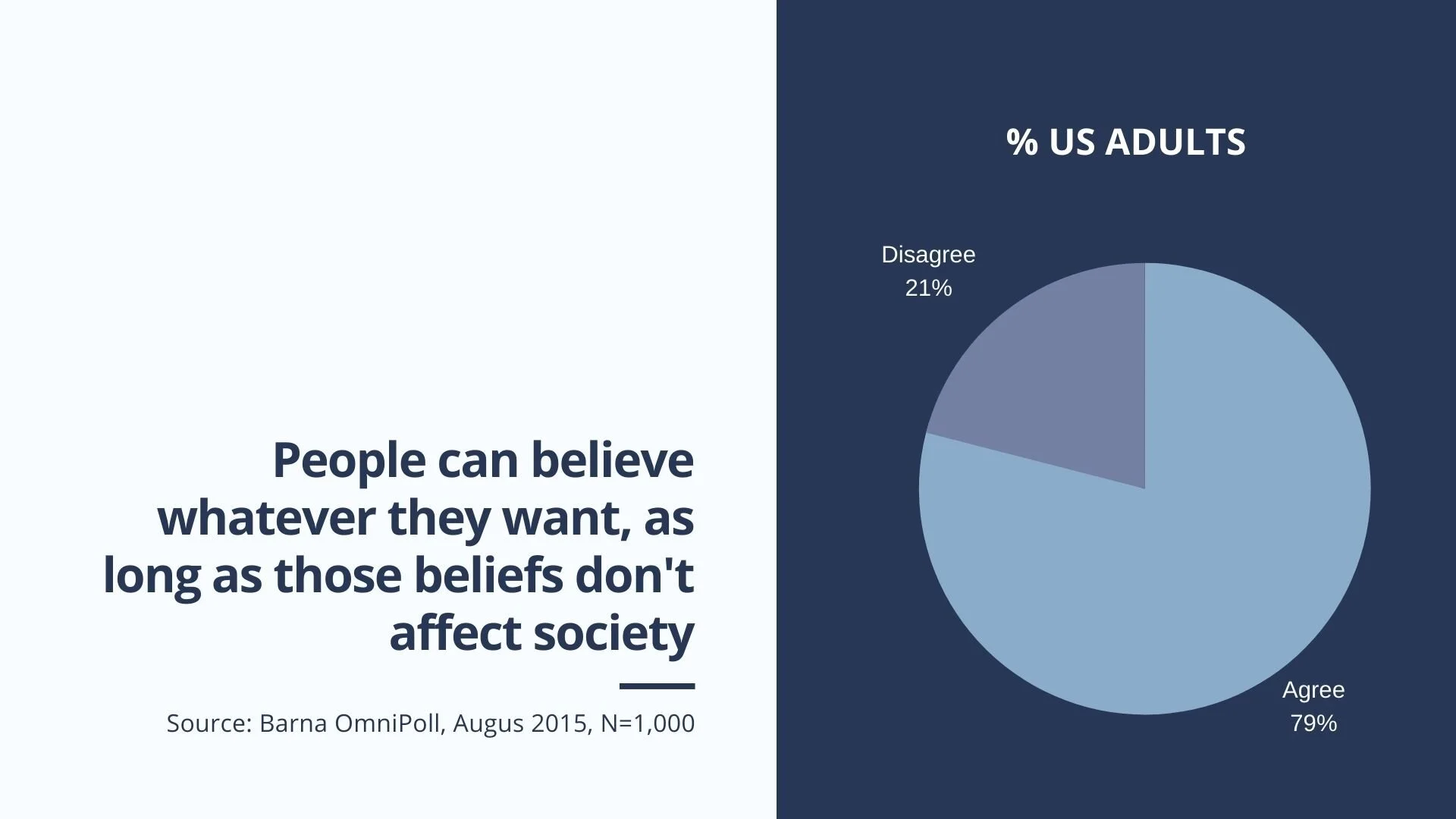 People can believe whatever they want, as long as those beliefs don't affect society

Source: Barna OmniPoll, Augus 2015, N=1,000

% US ADULTS

Disagree
21%

Agree
79%